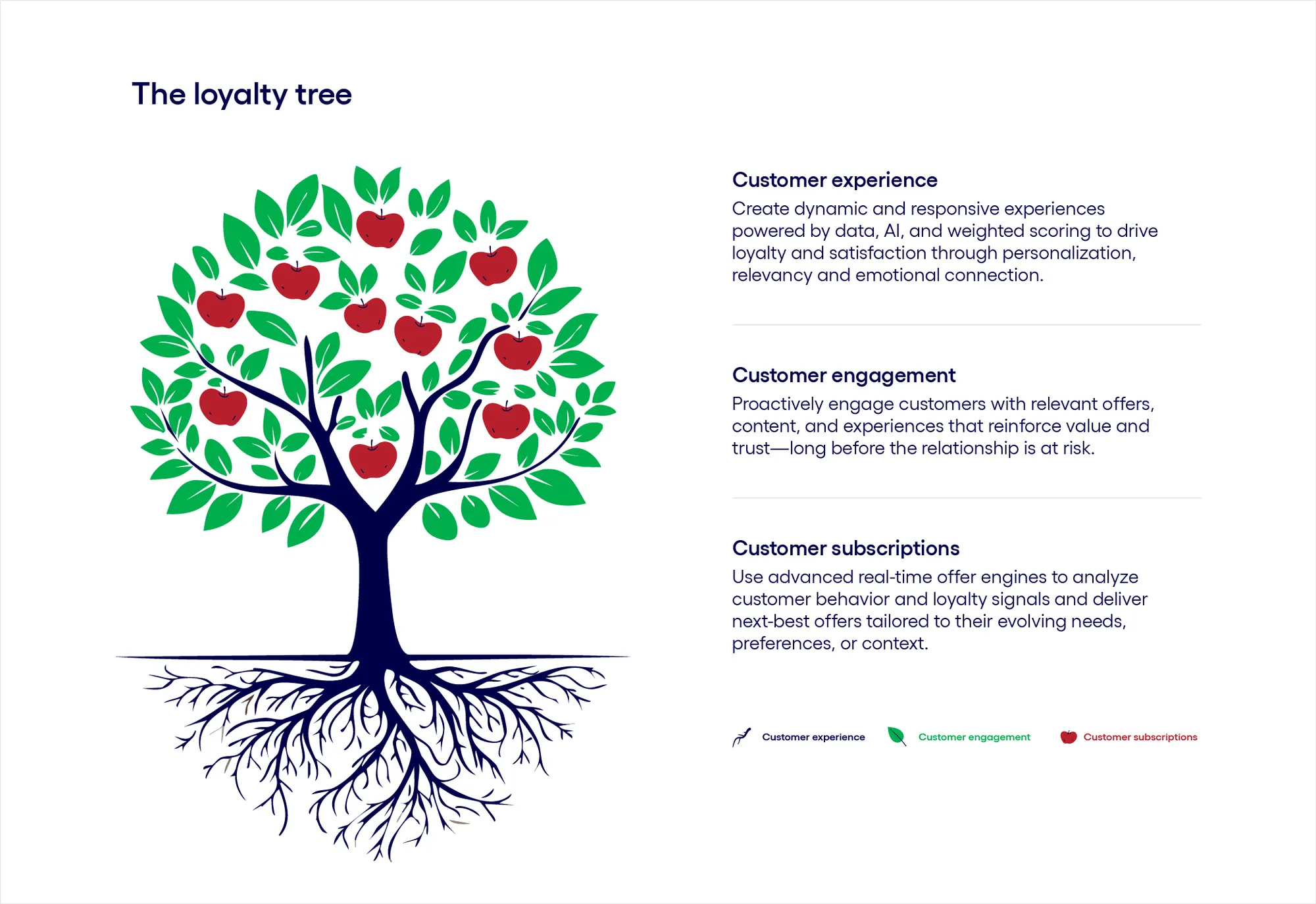 The loyalty tree

Customer experience
Create dynamic and responsive experiences powered by data, AI, and weighted scoring to drive loyalty and satisfaction through personalization, relevancy and emotional connection.

Customer engagement
Proactively engage customers with relevant offers, content, and experiences that reinforce value and trust—long before the relationship is at risk.

Customer subscriptions
Use advanced real-time offer engines to analyze customer behavior and loyalty signals and deliver next-best offers tailored to their evolving needs, preferences, or context.

Customer experience Customer engagement Customer subscriptions